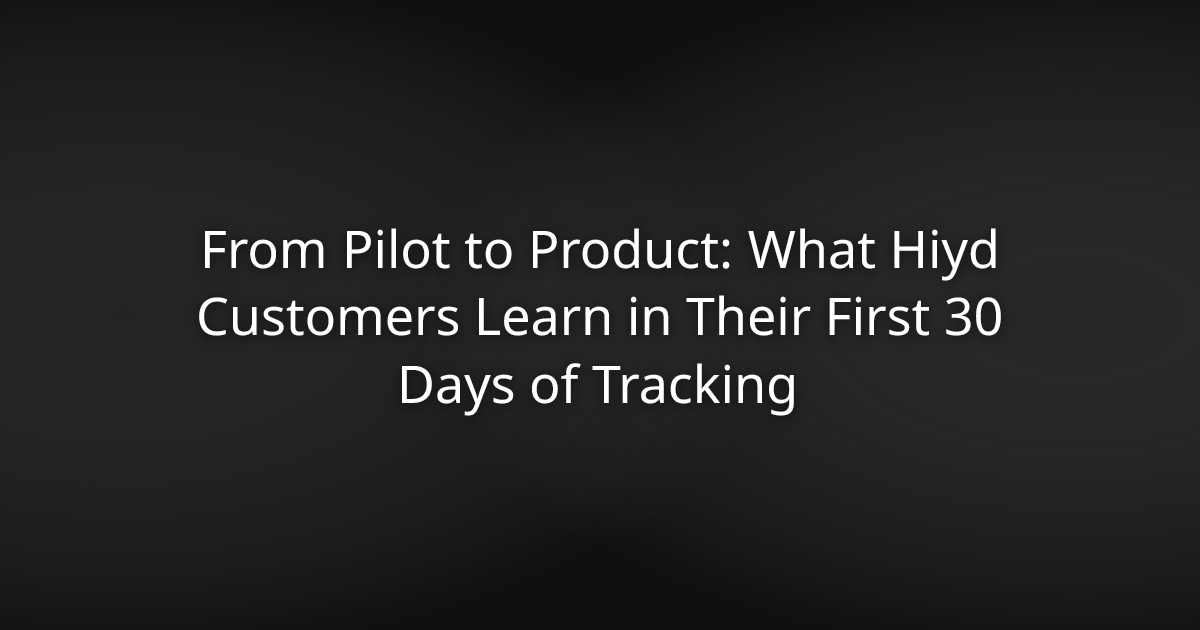 From Pilot to Product: What Hiyd Customers Learn in Their First 30 Days of Tracking